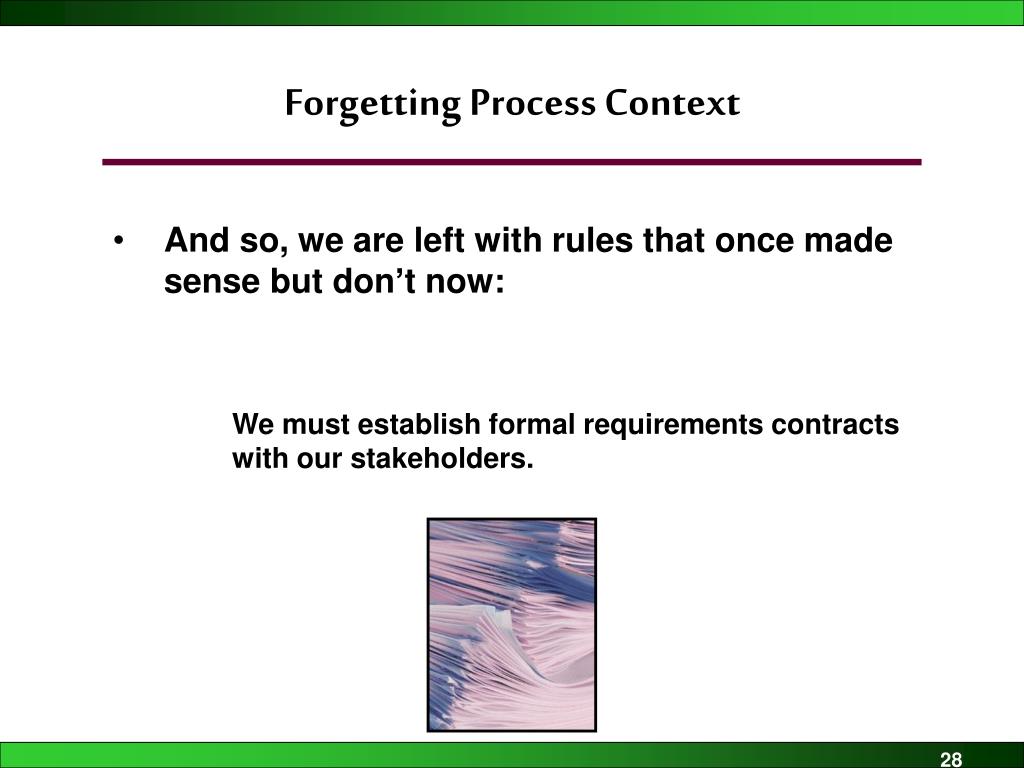 Forgetting Process Context

• And so, we are left with rules that once made sense but don’t now:

We must establish formal requirements contracts with our stakeholders.

28